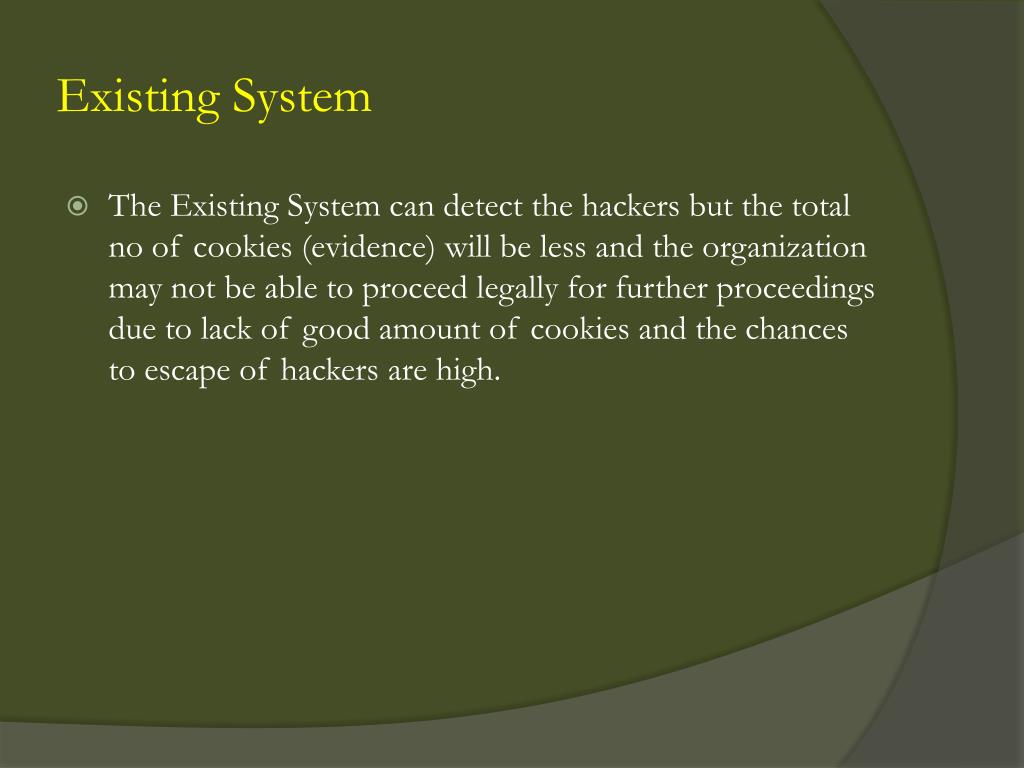 Existing System

The Existing System can detect the hackers but the total no of cookies (evidence) will be less and the organization may not be able to proceed legally for further proceedings due to lack of good amount of cookies and the chances to escape of hackers are high.